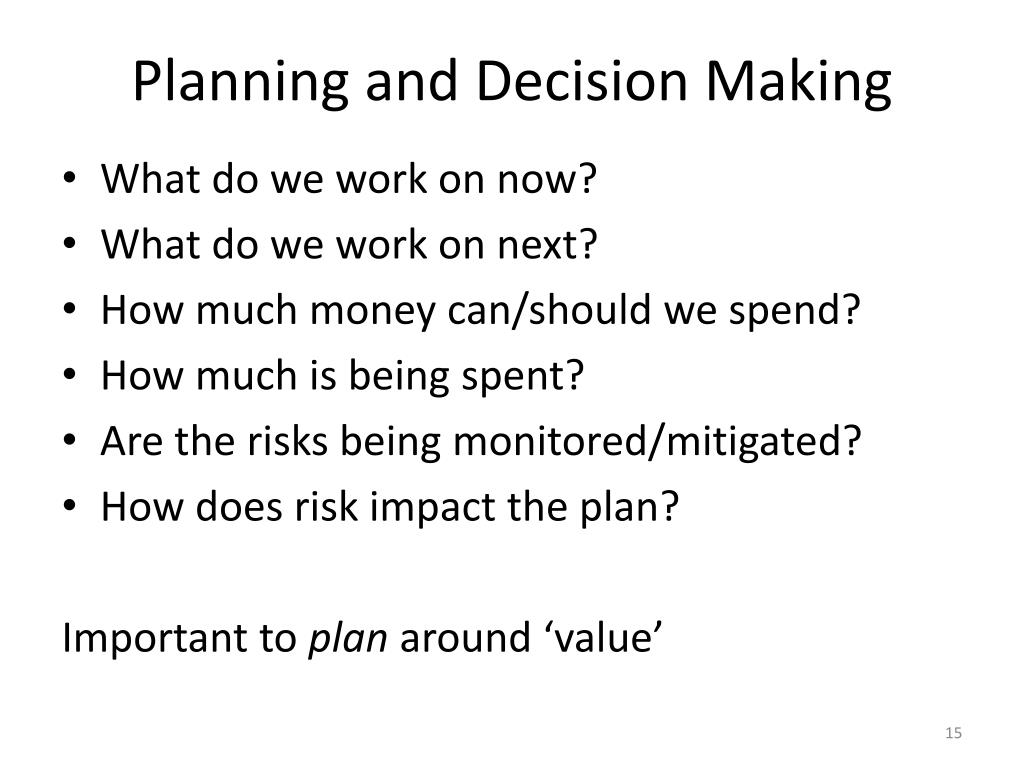 Planning and Decision Making

• What do we work on now?
• What do we work on next?
• How much money can/should we spend?
• How much is being spent?
• Are the risks being monitored/mitigated?
• How does risk impact the plan?

Important to plan around ‘value’

15